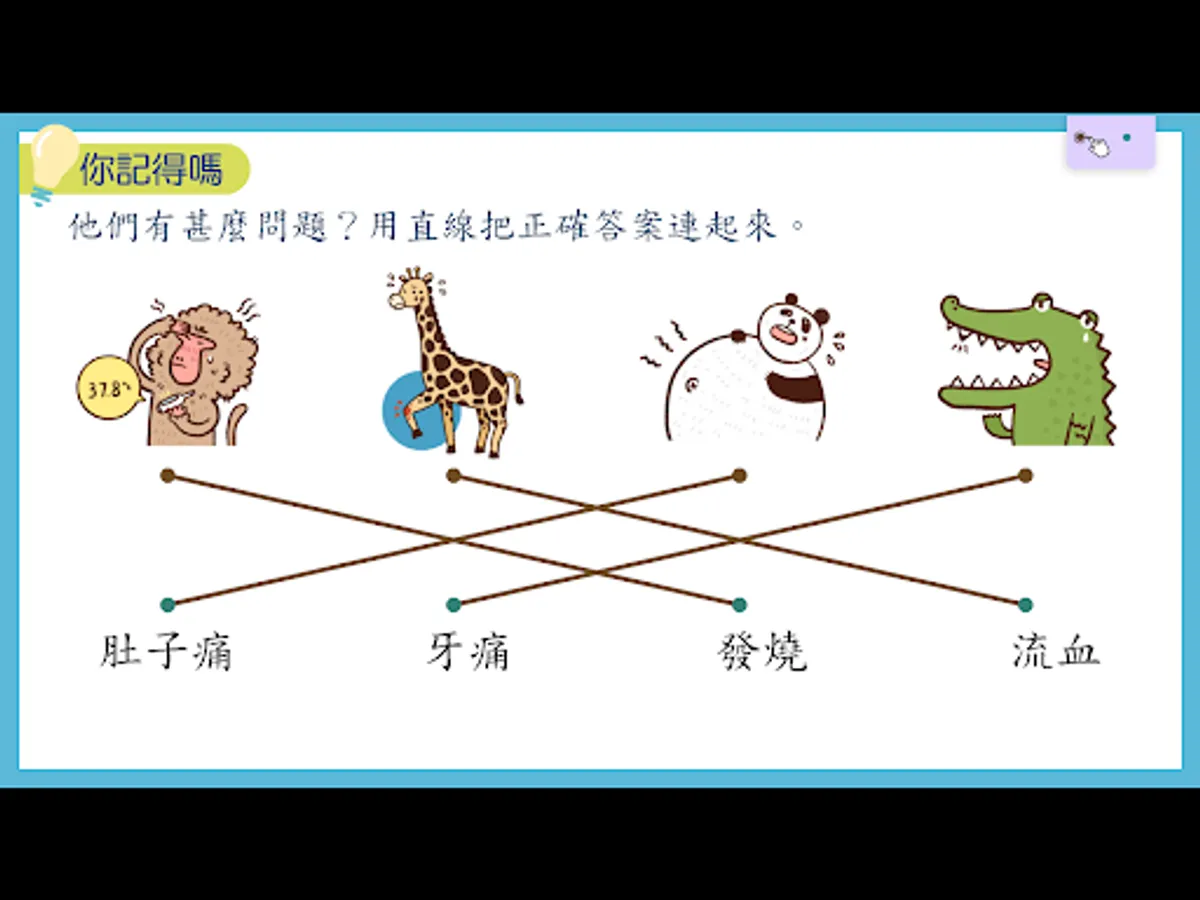 你記得嗎

他們有甚麼問題？用直線把正確答案連起來。

37.8°

肚子痛　牙痛　發燒　流血